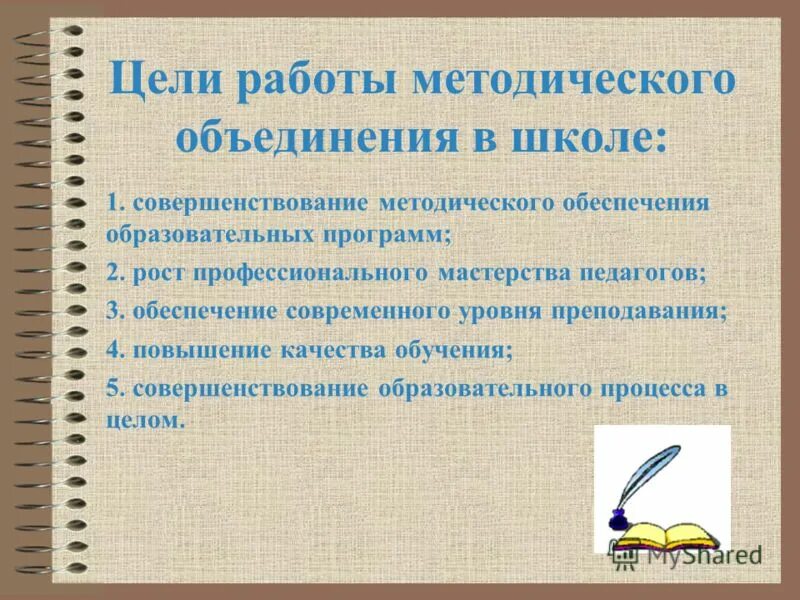 Цели работы методического объединения в школе:

1. совершенствование методического обеспечения образовательных программ;

2. рост профессионального мастерства педагогов;

3. обеспечение современного уровня преподавания;

4. повышение качества обучения;

5. совершенствование образовательного процесса в целом.

MyShared